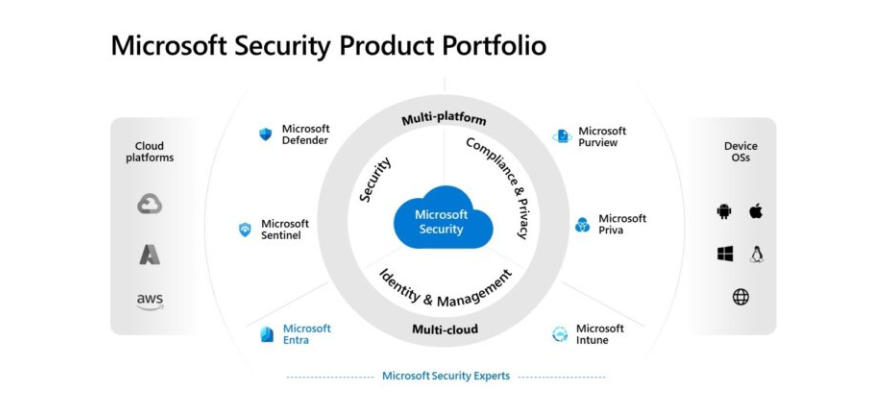 Microsoft Security Product Portfolio

Cloud platforms

aws

Microsoft Defender

Microsoft Sentinel

Microsoft Entra

Multi-platform

Security

Compliance & Privacy

Microsoft Security

Identity & Management

Multi-cloud

Microsoft Purview

Microsoft Priva

Microsoft Intune

Device OSs

Microsoft Security Experts